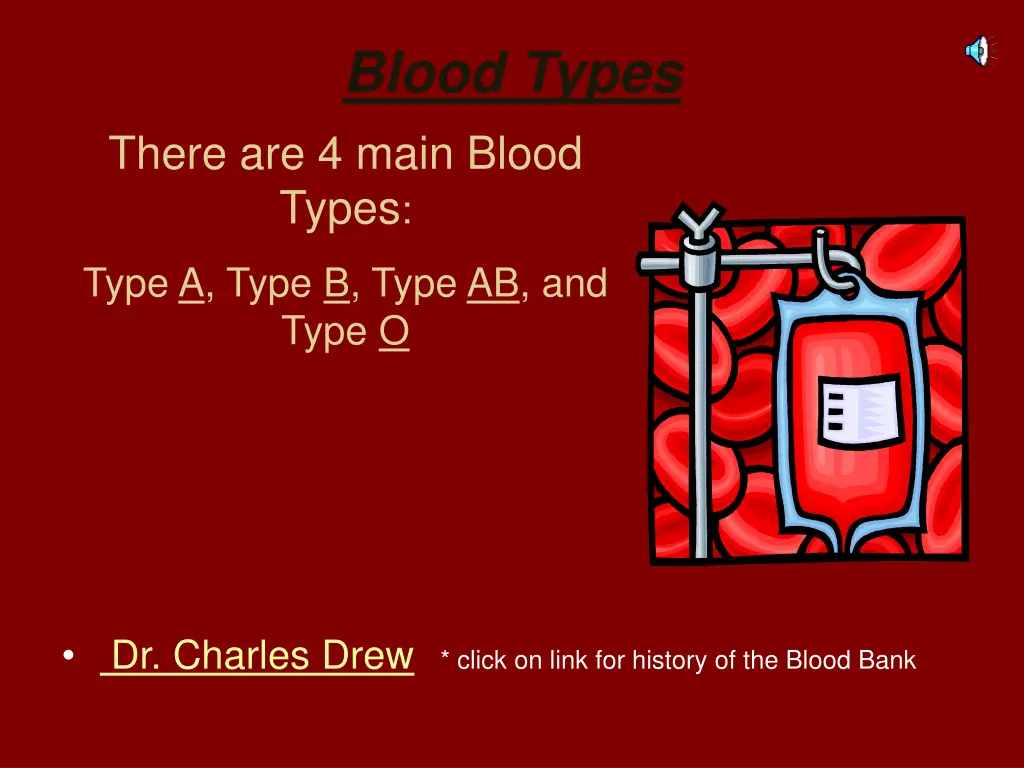 Blood Types

There are 4 main Blood Types:

Type A, Type B, Type AB, and Type O

• Dr. Charles Drew * click on link for history of the Blood Bank